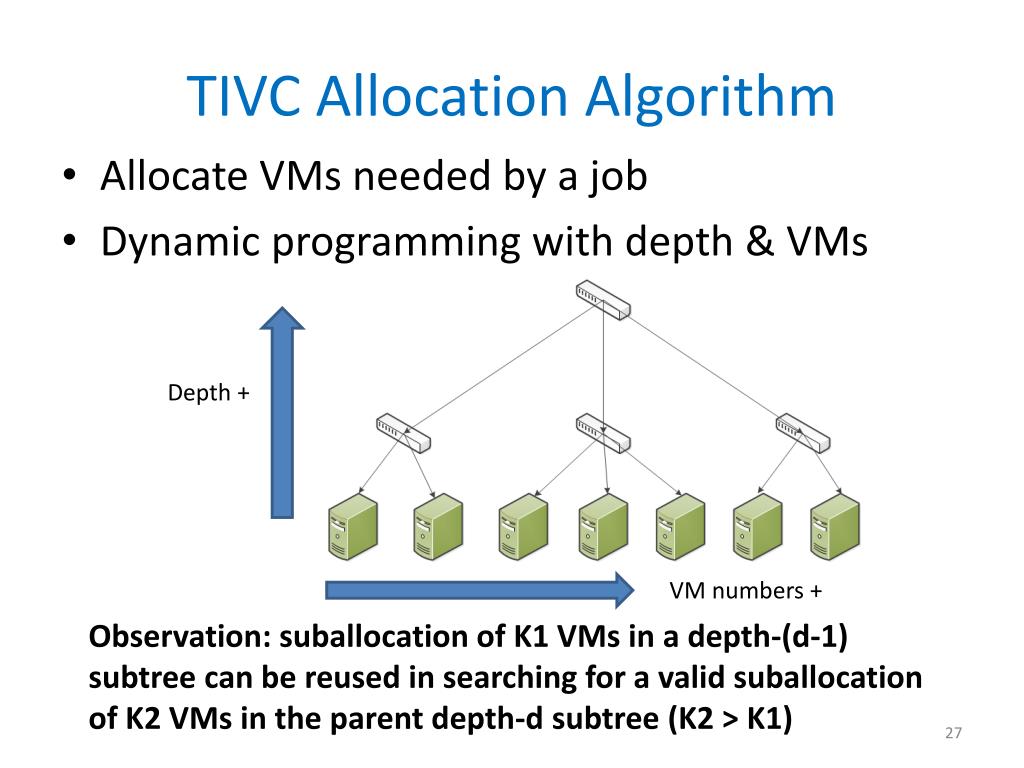 TIVC Allocation Algorithm

• Allocate VMs needed by a job
• Dynamic programming with depth & VMs

Depth +

VM numbers +

Observation: suballocation of K1 VMs in a depth-(d-1) subtree can be reused in searching for a valid suballocation of K2 VMs in the parent depth-d subtree (K2 > K1)

27